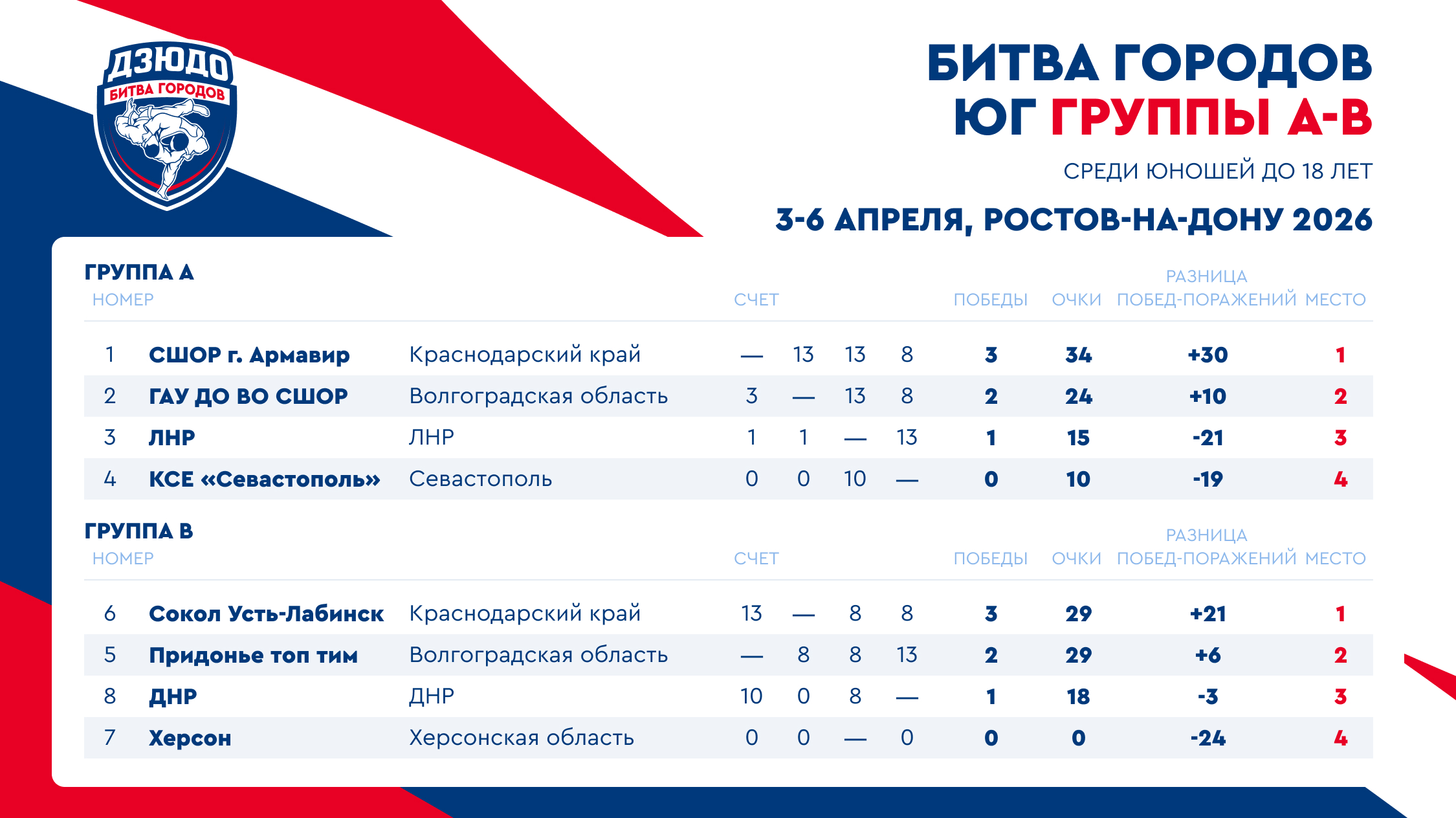 ДЗЮДО
БИТВА ГОРОДОВ

БИТВА ГОРОДОВ
ЮГ ГРУППЫ А-В

СРЕДИ ЮНОШЕЙ ДО 18 ЛЕТ

3-6 АПРЕЛЯ, РОСТОВ-НА-ДОНУ 2026

ГРУППА А

| НОМЕР | | | СЧЕТ | | | | ПОБЕДЫ | ОЧКИ | РАЗНИЦА ПОБЕД-ПОРАЖЕНИЙ | МЕСТО |
|---|---|---|---|---|---|---|---|---|---|---|
| 1 | СШОР г. Армавир | Краснодарский край | — | 13 | 13 | 8 | 3 | 34 | +30 | 1 |
| 2 | ГАУ ДО ВО СШОР | Волгоградская область | 3 | — | 13 | 8 | 2 | 24 | +10 | 2 |
| 3 | ЛНР | ЛНР | 1 | 1 | — | 13 | 1 | 15 | -21 | 3 |
| 4 | КСЕ «Севастополь» | Севастополь | 0 | 0 | 10 | — | 0 | 10 | -19 | 4 |

ГРУППА В

| НОМЕР | | | СЧЕТ | | | | ПОБЕДЫ | ОЧКИ | РАЗНИЦА ПОБЕД-ПОРАЖЕНИЙ | МЕСТО |
|---|---|---|---|---|---|---|---|---|---|---|
| 6 | Сокол Усть-Лабинск | Краснодарский край | 13 | — | 8 | 8 | 3 | 29 | +21 | 1 |
| 5 | Придонье топ тим | Волгоградская область | — | 8 | 8 | 13 | 2 | 29 | +6 | 2 |
| 8 | ДНР | ДНР | 10 | 0 | 8 | — | 1 | 18 | -3 | 3 |
| 7 | Херсон | Херсонская область | 0 | 0 | — | 0 | 0 | 0 | -24 | 4 |